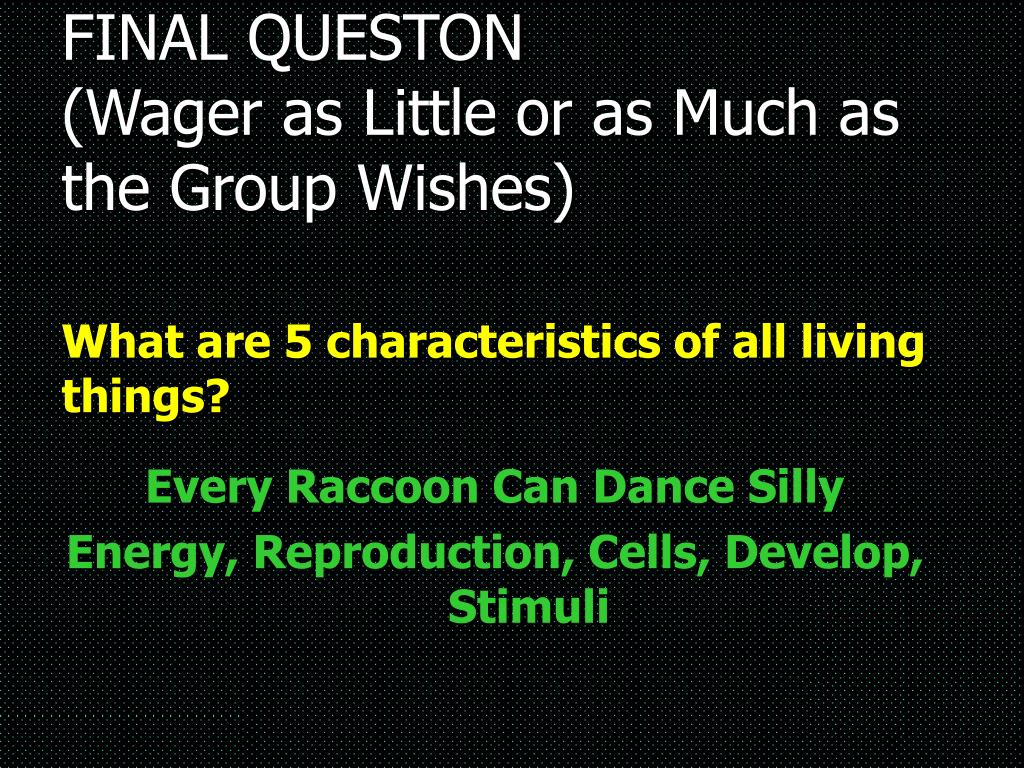 FINAL QUESTON
(Wager as Little or as Much as the Group Wishes)

What are 5 characteristics of all living things?

Every Raccoon Can Dance Silly

Energy, Reproduction, Cells, Develop, Stimuli